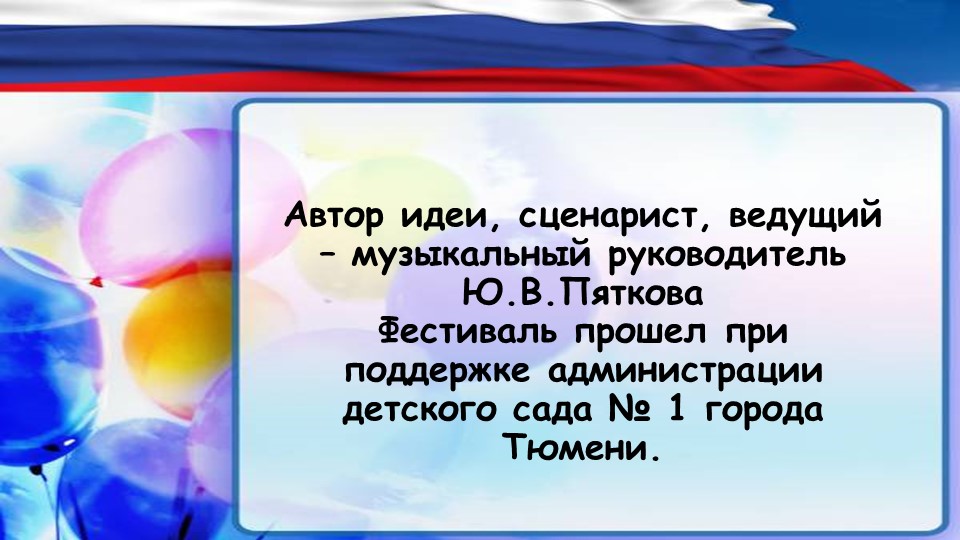 Автор идеи, сценарист, ведущий – музыкальный руководитель Ю.В.Пяткова
Фестиваль прошел при поддержке администрации детского сада № 1 города Тюмени.